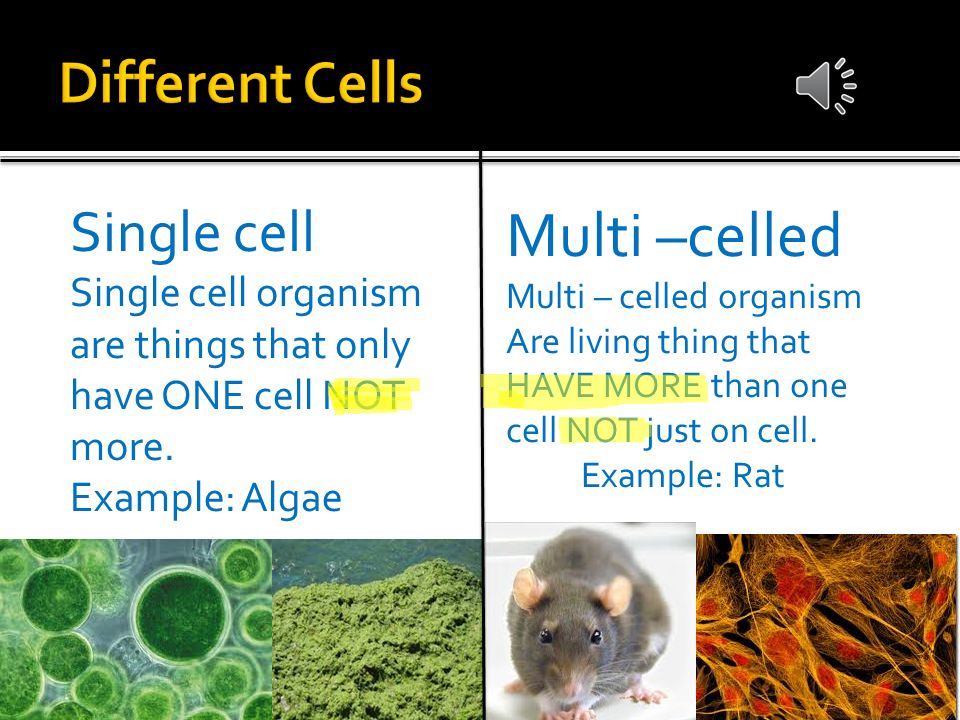 Different Cells

Single cell
Single cell organism are things that only have ONE cell NOT more.
Example: Algae

Multi –celled
Multi – celled organism Are living thing that HAVE MORE than one cell NOT just on cell.
Example: Rat